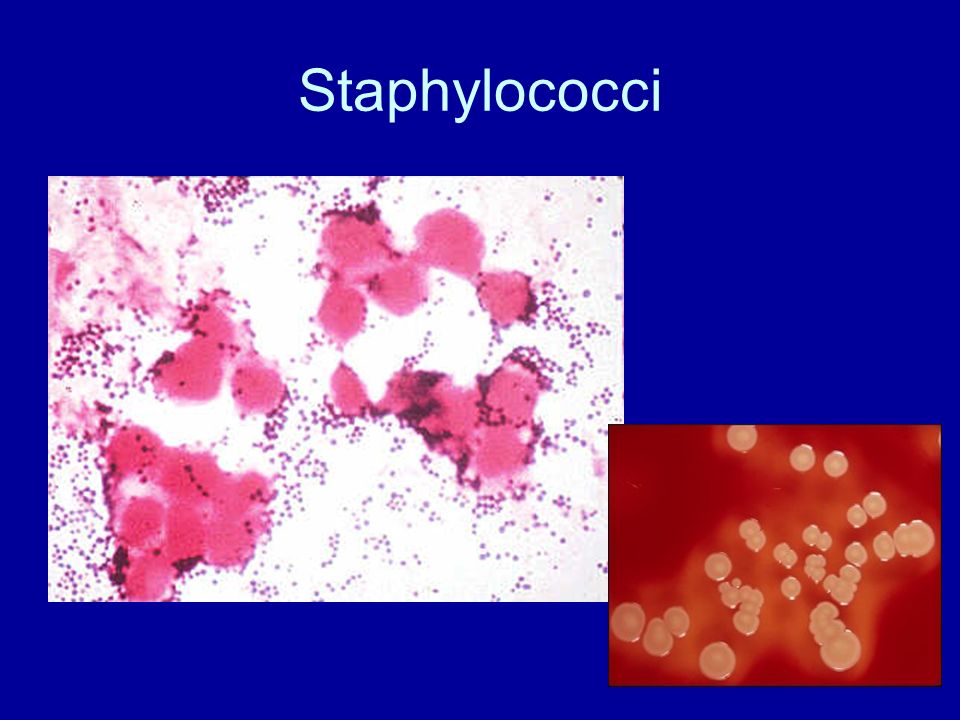 Staphylococci